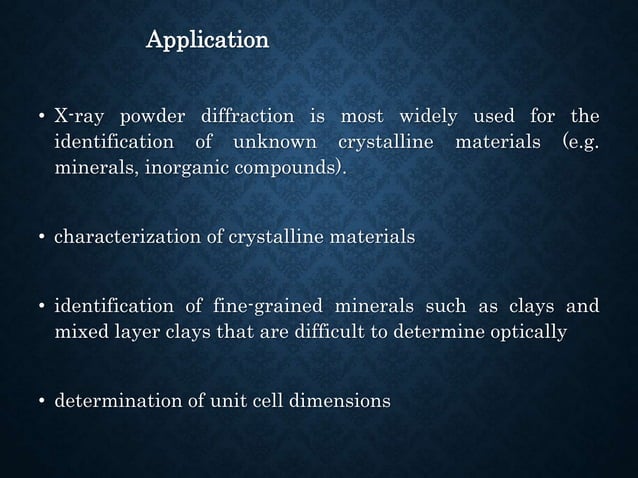 Application

• X-ray powder diffraction is most widely used for the identification of unknown crystalline materials (e.g. minerals, inorganic compounds).

• characterization of crystalline materials

• identification of fine-grained minerals such as clays and mixed layer clays that are difficult to determine optically

• determination of unit cell dimensions